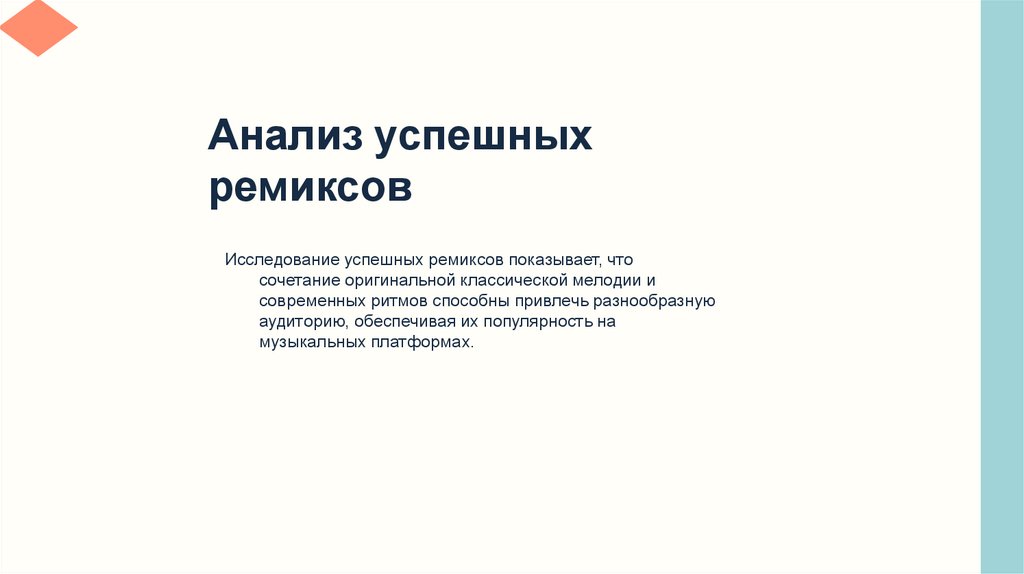 Анализ успешных ремиксов

Исследование успешных ремиксов показывает, что сочетание оригинальной классической мелодии и современных ритмов способны привлечь разнообразную аудиторию, обеспечивая их популярность на музыкальных платформах.